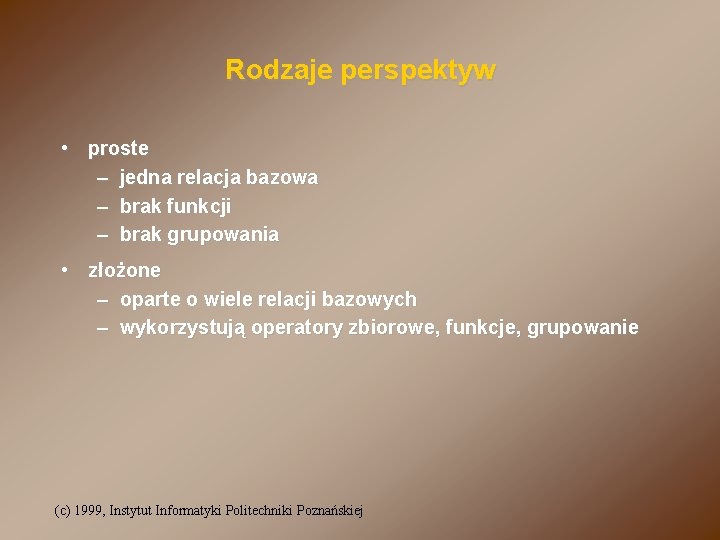 Rodzaje perspektyw

• proste
– jedna relacja bazowa
– brak funkcji
– brak grupowania

• złożone
– oparte o wiele relacji bazowych
– wykorzystują operatory zbiorowe, funkcje, grupowanie

(c) 1999, Instytut Informatyki Politechniki Poznańskiej